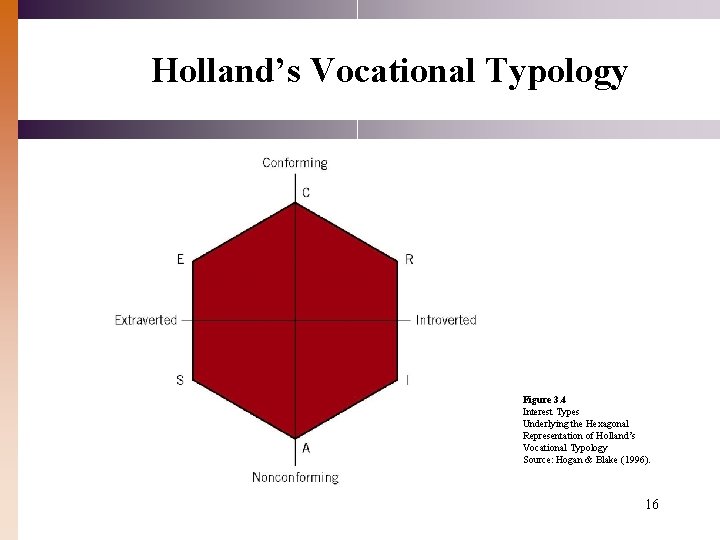 Holland's Vocational Typology

Conforming

C

E

R

Extraverted

Introverted

S

I

A

Nonconforming

Figure 3.4
Interest Types Underlying the Hexagonal Representation of Holland's Vocational Typology
Source: Hogan & Blake (1996).

16